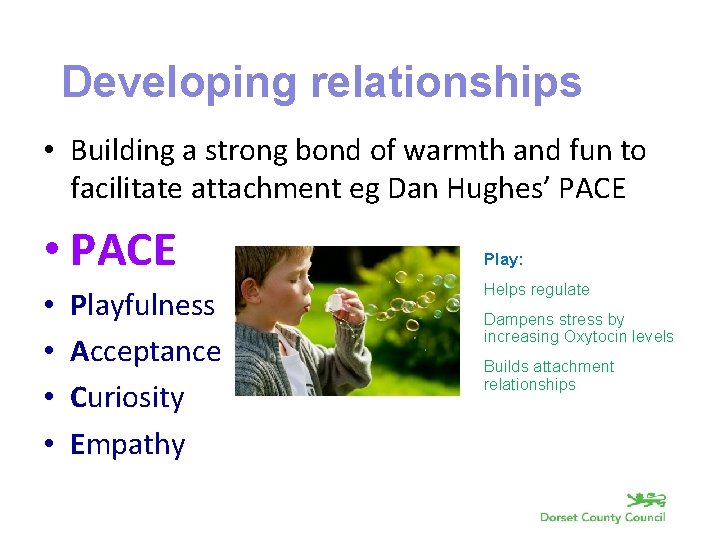 Developing relationships

• Building a strong bond of warmth and fun to facilitate attachment eg Dan Hughes' PACE

• PACE
• Playfulness
• Acceptance
• Curiosity
• Empathy

Play:

Helps regulate

Dampens stress by increasing Oxytocin levels

Builds attachment relationships

Dorset County Council